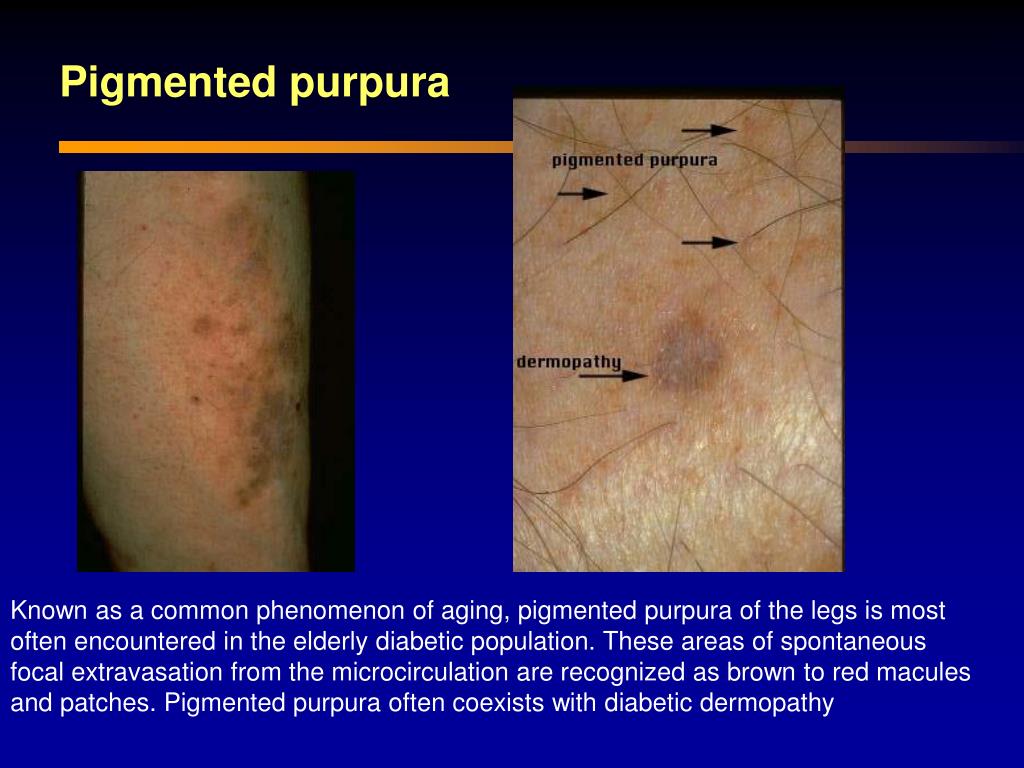 Pigmented purpura

pigmented purpura

dermopathy

Known as a common phenomenon of aging, pigmented purpura of the legs is most often encountered in the elderly diabetic population. These areas of spontaneous focal extravasation from the microcirculation are recognized as brown to red macules and patches. Pigmented purpura often coexists with diabetic dermopathy